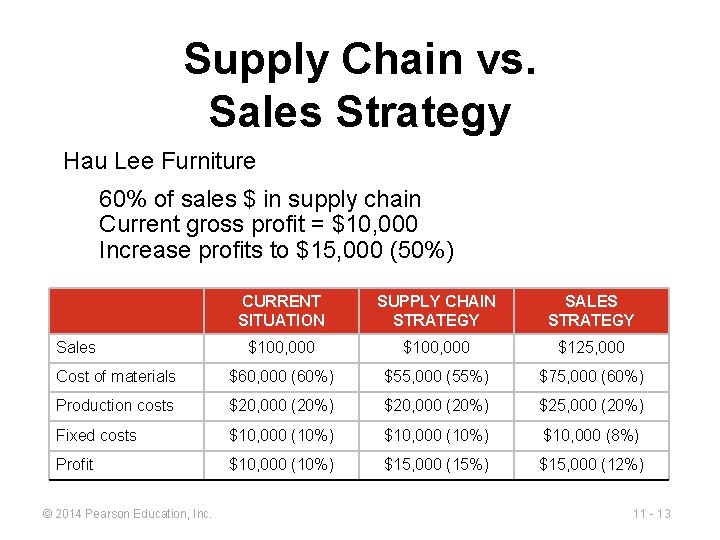 Supply Chain vs. Sales Strategy

Hau Lee Furniture

60% of sales \$ in supply chain
Current gross profit = \$10,000
Increase profits to \$15,000 (50%)

| | CURRENT SITUATION | SUPPLY CHAIN STRATEGY | SALES STRATEGY |
|---|---|---|---|
| Sales | \$100,000 | \$100,000 | \$125,000 |
| Cost of materials | \$60,000 (60%) | \$55,000 (55%) | \$75,000 (60%) |
| Production costs | \$20,000 (20%) | \$20,000 (20%) | \$25,000 (20%) |
| Fixed costs | \$10,000 (10%) | \$10,000 (10%) | \$10,000 (8%) |
| Profit | \$10,000 (10%) | \$15,000 (15%) | \$15,000 (12%) |

© 2014 Pearson Education, Inc.

11 - 13